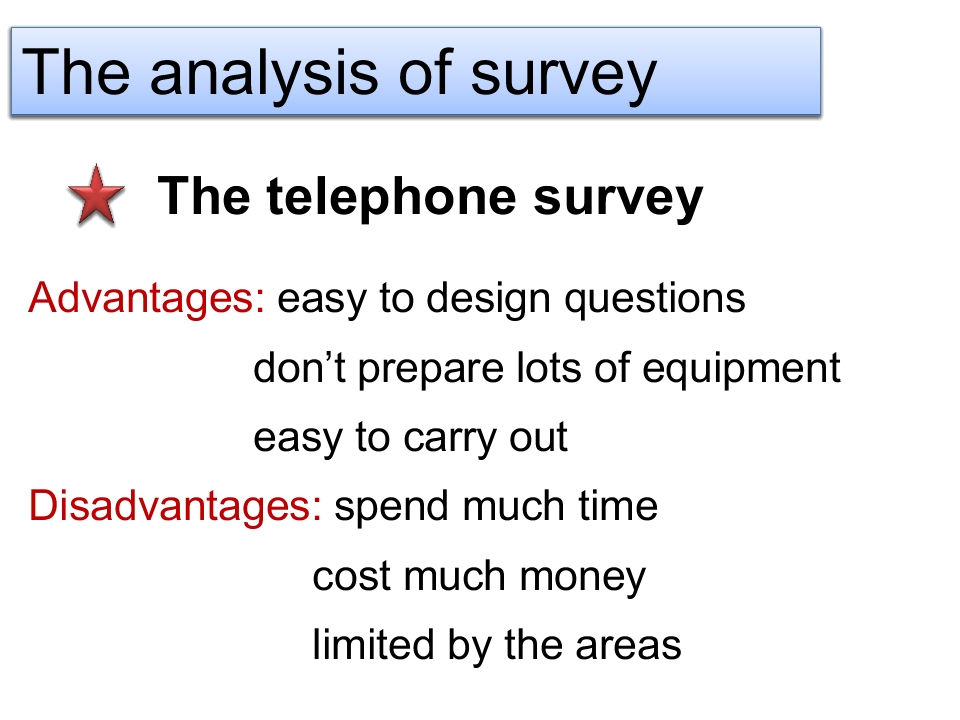 The analysis of survey

The telephone survey

Advantages: easy to design questions
don't prepare lots of equipment
easy to carry out

Disadvantages: spend much time
cost much money
limited by the areas